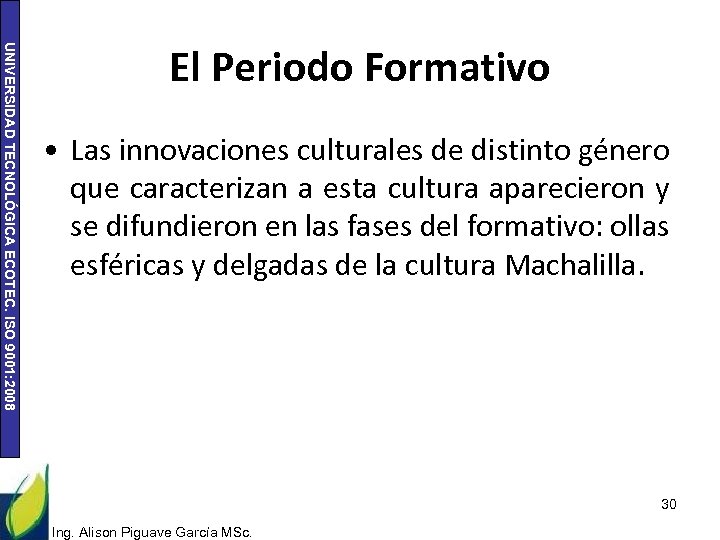 UNIVERSIDAD TECNOLÓGICA ECOTEC. ISO 9001:2008

El Periodo Formativo

• Las innovaciones culturales de distinto género que caracterizan a esta cultura aparecieron y se difundieron en las fases del formativo: ollas esféricas y delgadas de la cultura Machalilla.

30

Ing. Alison Piguave García MSc.